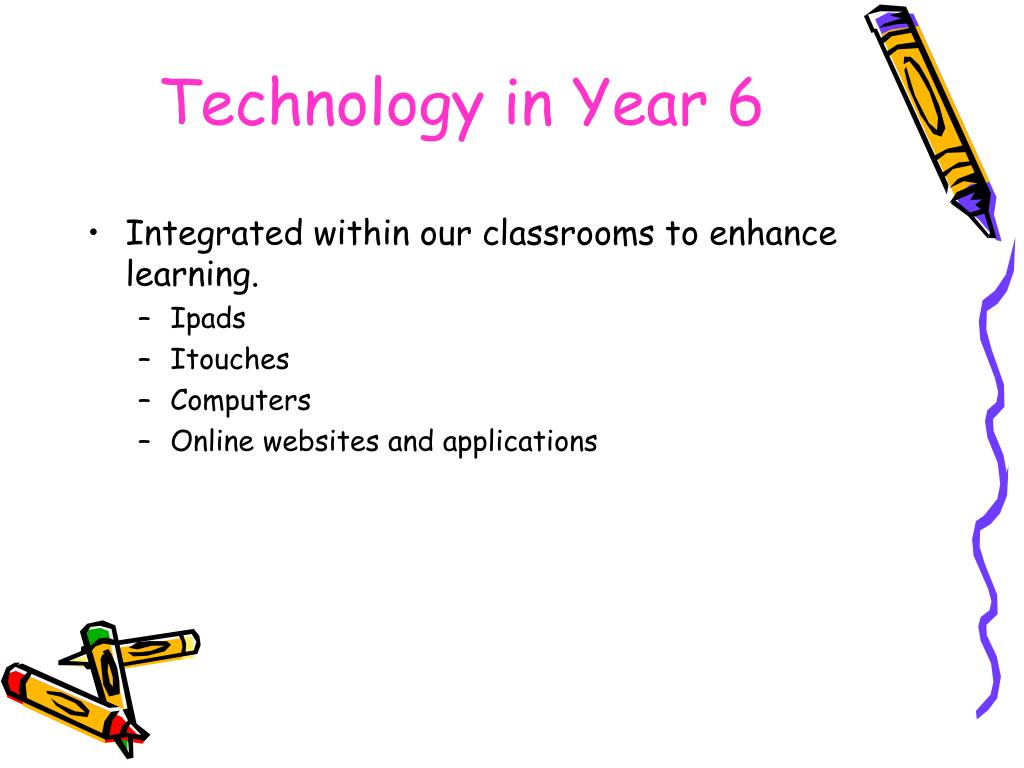 Technology in Year 6

• Integrated within our classrooms to enhance learning.
– Ipads
– Itouches
– Computers
– Online websites and applications